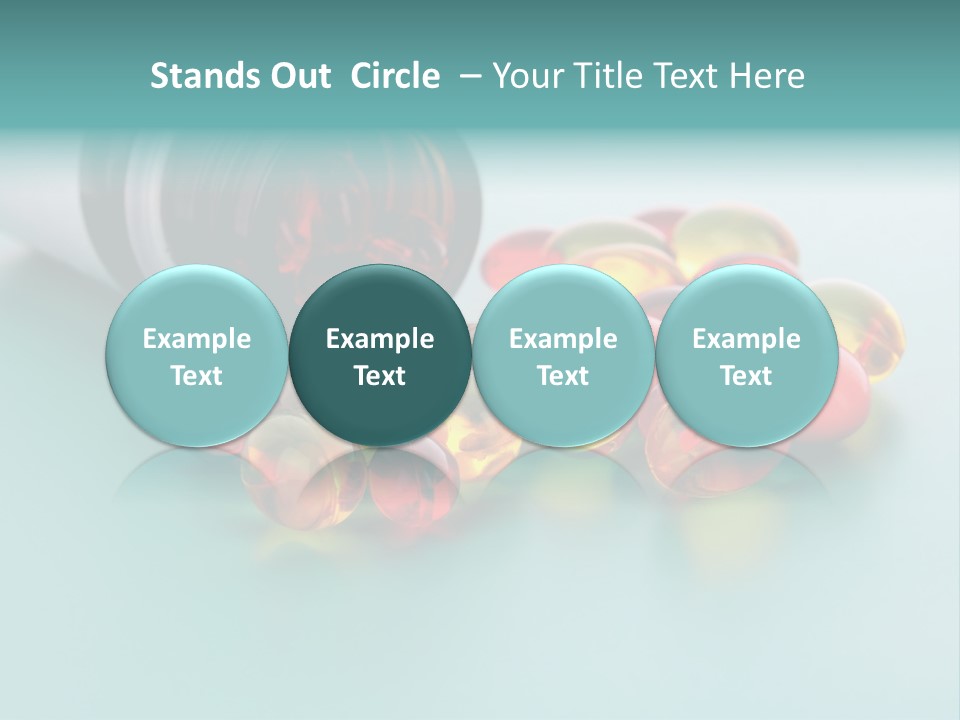 Stands Out Circle – Your Title Text Here

Example Text

Example Text

Example Text

Example Text